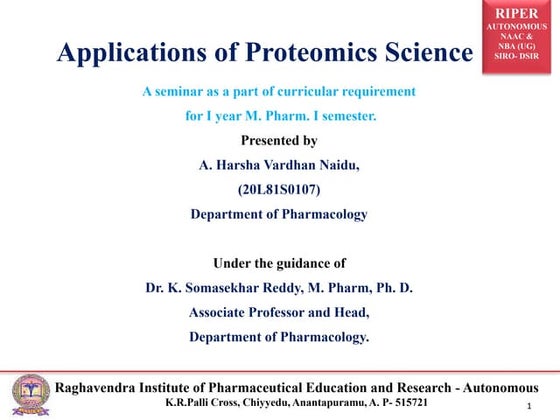 RIPER
AUTONOMOUS
NAAC &
NBA (UG)
SIRO- DSIR

Applications of Proteomics Science

A seminar as a part of curricular requirement
for I year M. Pharm. I semester.

Presented by
A. Harsha Vardhan Naidu,
(20L81S0107)
Department of Pharmacology

Under the guidance of
Dr. K. Somasekhar Reddy, M. Pharm, Ph. D.
Associate Professor and Head,
Department of Pharmacology.

Raghavendra Institute of Pharmaceutical Education and Research - Autonomous
K.R.Palli Cross, Chiyyedu, Anantapuramu, A. P- 515721

1